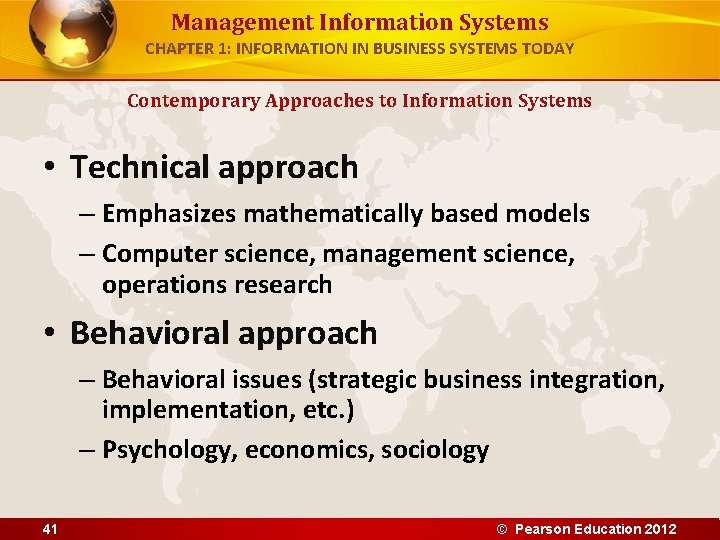 Management Information Systems
CHAPTER 1: INFORMATION IN BUSINESS SYSTEMS TODAY

Contemporary Approaches to Information Systems

• Technical approach
– Emphasizes mathematically based models
– Computer science, management science, operations research

• Behavioral approach
– Behavioral issues (strategic business integration, implementation, etc.)
– Psychology, economics, sociology

41

© Pearson Education 2012